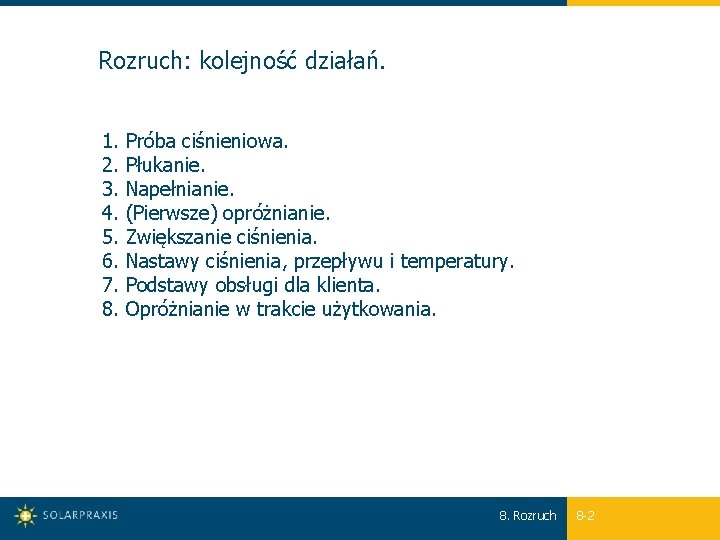 Rozruch: kolejność działań.

1. Próba ciśnieniowa.
2. Płukanie.
3. Napełnianie.
4. (Pierwsze) opróżnianie.
5. Zwiększanie ciśnienia.
6. Nastawy ciśnienia, przepływu i temperatury.
7. Podstawy obsługi dla klienta.
8. Opróżnianie w trakcie użytkowania.

SOLARPRAXIS

8. Rozruch

8-2